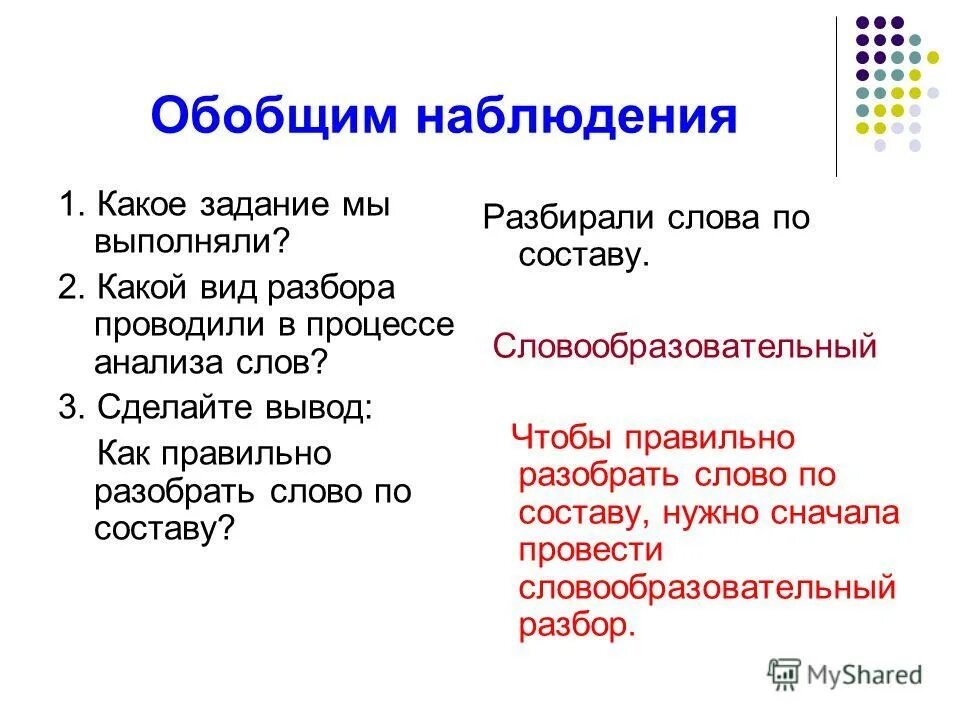 Обобщим наблюдения

1. Какое задание мы выполняли?

2. Какой вид разбора проводили в процессе анализа слов?

3. Сделайте вывод:

Как правильно разобрать слово по составу?

Разбирали слова по составу.

Словообразовательный

Чтобы правильно разобрать слово по составу, нужно сначала провести словообразовательный разбор.

MyShared